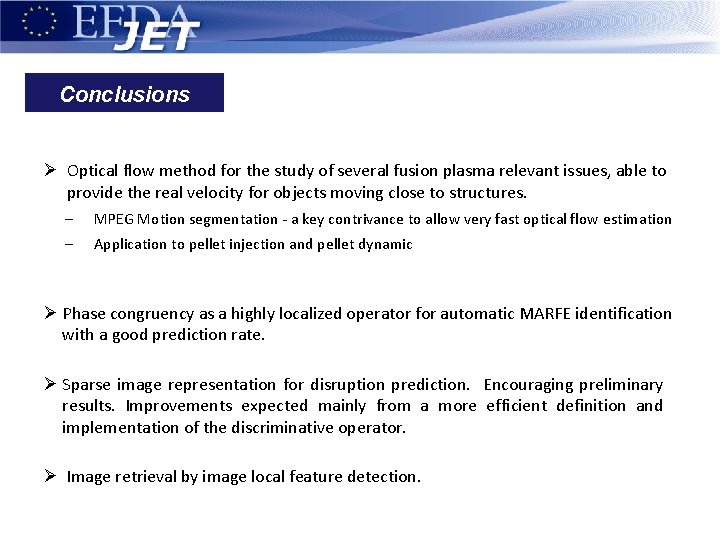 EFDA JET

Conclusions

➢ Optical flow method for the study of several fusion plasma relevant issues, able to provide the real velocity for objects moving close to structures.

– MPEG Motion segmentation - a key contrivance to allow very fast optical flow estimation

– Application to pellet injection and pellet dynamic

➢ Phase congruency as a highly localized operator for automatic MARFE identification with a good prediction rate.

➢ Sparse image representation for disruption prediction. Encouraging preliminary results. Improvements expected mainly from a more efficient definition and implementation of the discriminative operator.

➢ Image retrieval by image local feature detection.